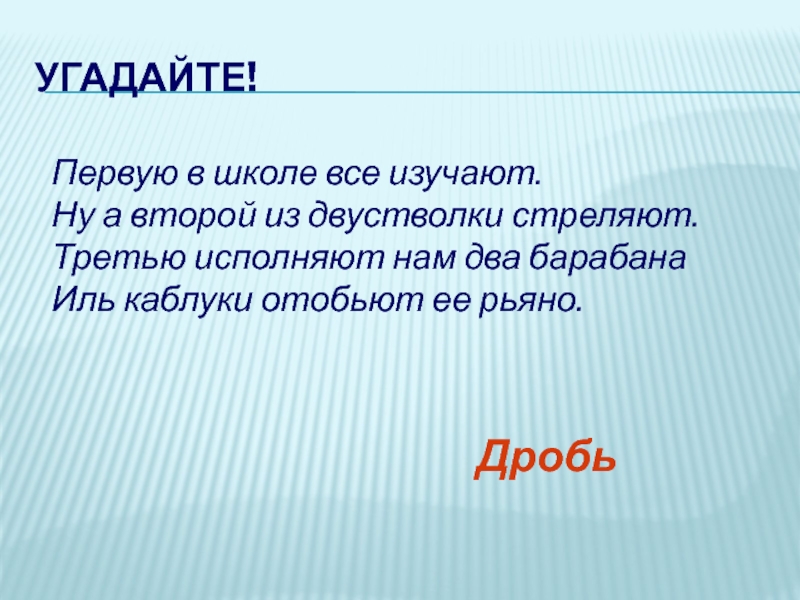 УГАДАЙТЕ!

Первую в школе все изучают.
Ну а второй из двустволки стреляют.
Третью исполняют нам два барабана
Иль каблуки отобьют ее рьяно.

Дробь